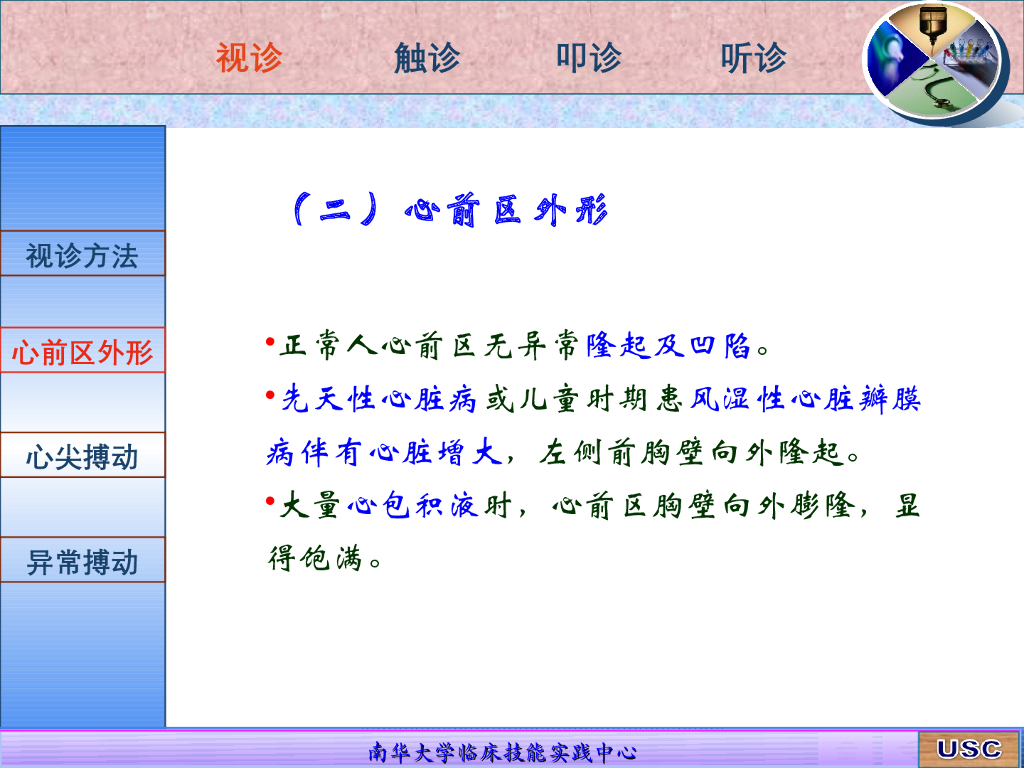 视诊　触诊　叩诊　听诊

视诊方法

心前区外形

心尖搏动

异常搏动

（二）心前区外形

•正常人心前区无异常隆起及凹陷。

•先天性心脏病或儿童时期患风湿性心脏瓣膜病伴有心脏增大，左侧前胸壁向外隆起。

•大量心包积液时，心前区胸壁向外膨隆，显得饱满。

南华大学临床技能实践中心

USC